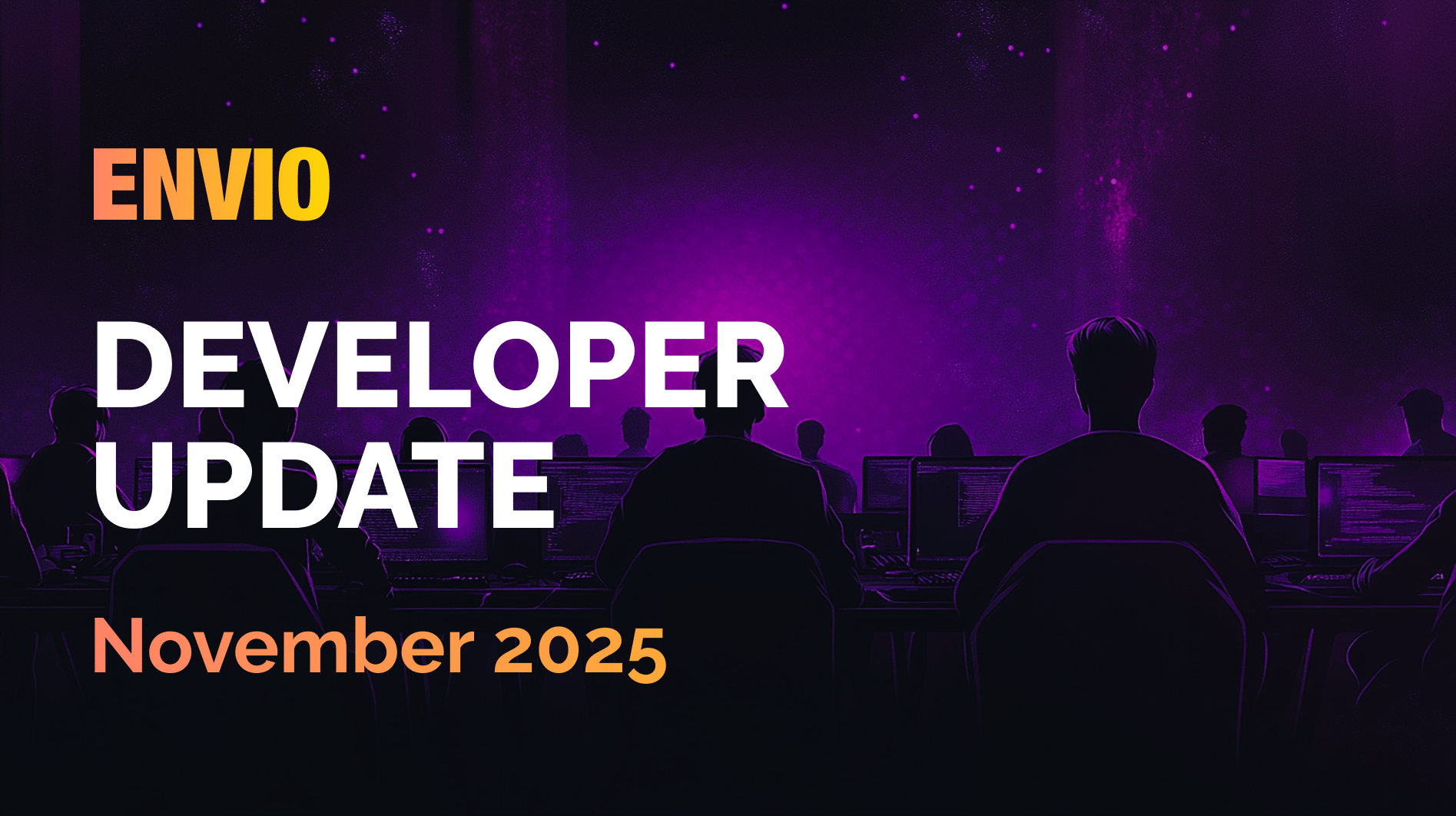 ENVIO

DEVELOPER UPDATE

November 2025